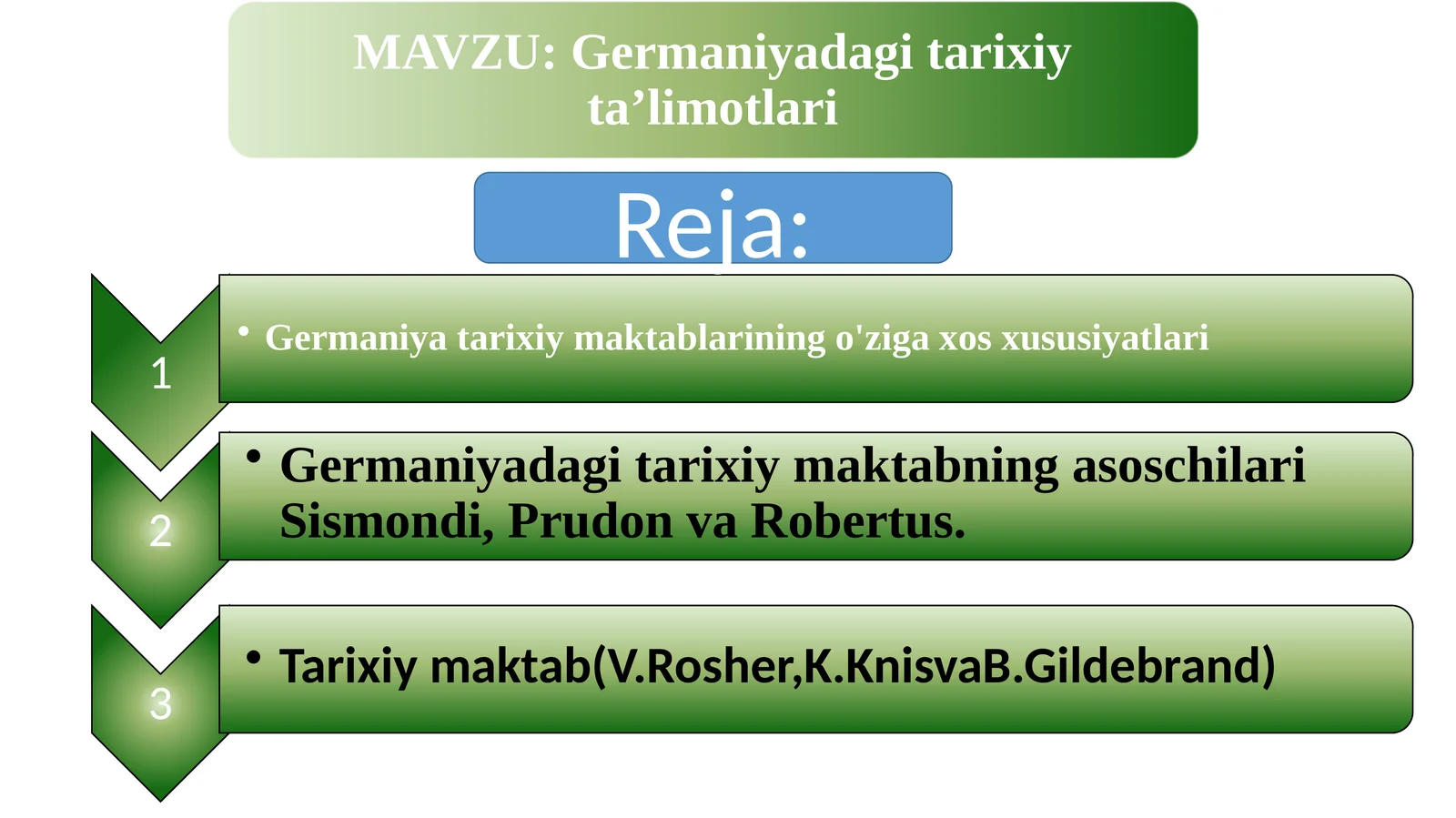 MAVZU: Germaniyadagi tarixiy ta’limotlari

Reja:

1

• Germaniya tarixiy maktablarining o'ziga xos xususiyatlari

2

• Germaniyadagi tarixiy maktabning asoschilari Sismondi, Prudon va Robertus.

3

• Tarixiy maktab(V.Rosher,K.KnisvaB.Gildebrand)